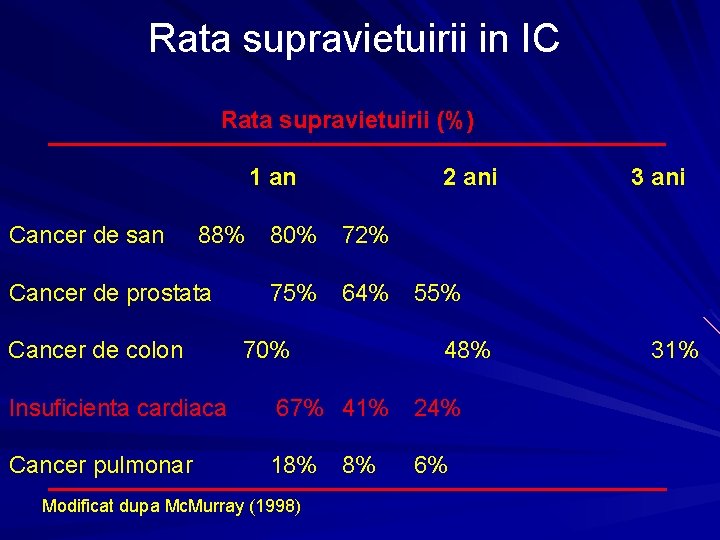 Rata supravietuirii in IC

Rata supravietuirii (%)

| | 1 an | 2 ani | 3 ani |
|---|---|---|---|
| Cancer de san | 88% | 80% | 72% |
| Cancer de prostata | 75% | 64% | 55% |
| Cancer de colon | 70% | 48% | 31% |
| Insuficienta cardiaca | 67% | 41% | 24% |
| Cancer pulmonar | 18% | 8% | 6% |

Modificat dupa McMurray (1998)